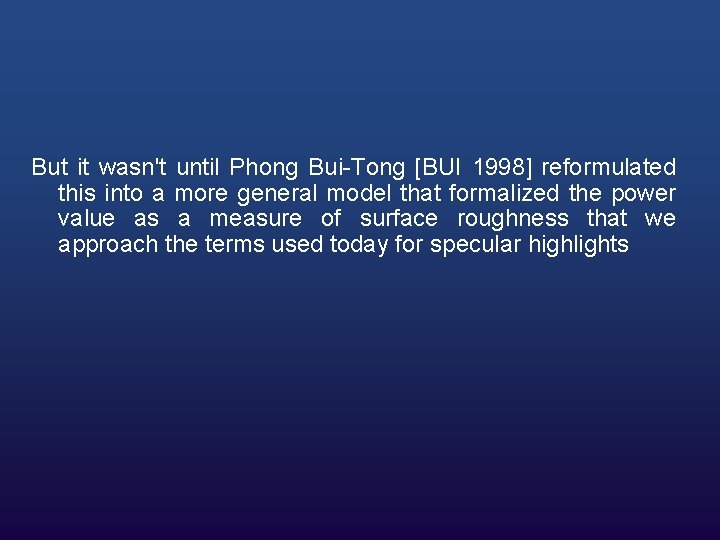 But it wasn't until Phong Bui-Tong [BUI 1998] reformulated this into a more general model that formalized the power value as a measure of surface roughness that we approach the terms used today for specular highlights